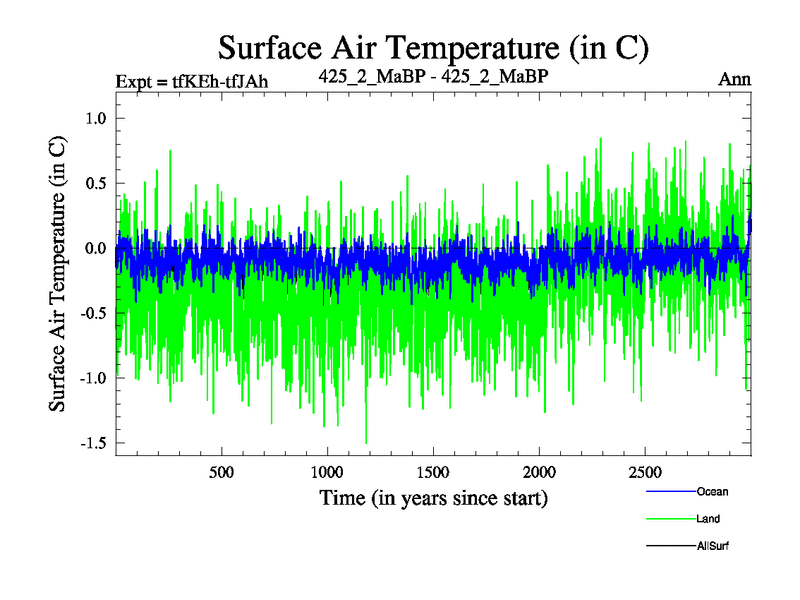 Surface Air Temperature (in C)

Expt = tfKEh-tfJAh

425_2_MaBP - 425_2_MaBP

Ann

Surface Air Temperature (in C)

1.0

0.5

0.0

-0.5

-1.0

-1.5

500

1000

1500

2000

2500

Time (in years since start)

Ocean

Land

AllSurf